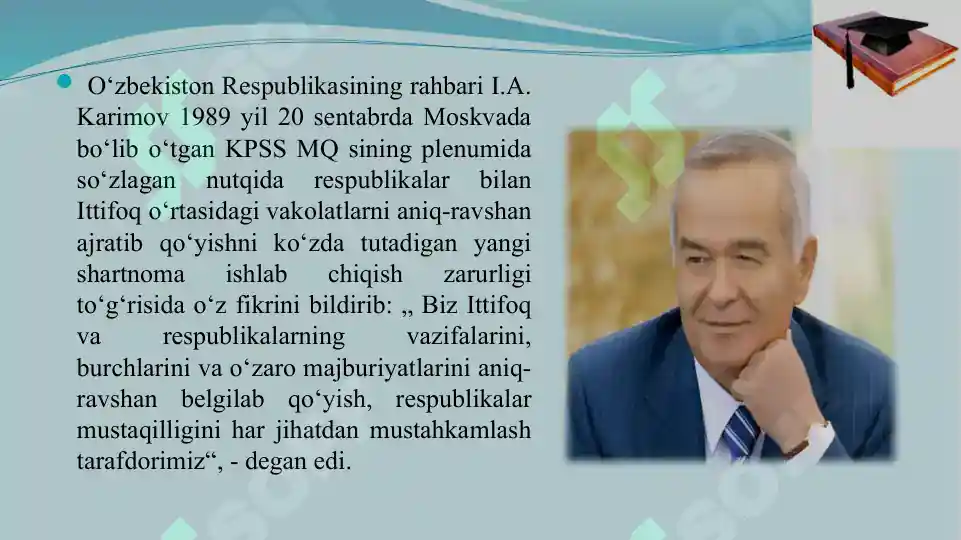 O‘zbekiston Respublikasining rahbari I.A. Karimov 1989 yil 20 sentabrda Moskvada bo‘lib o‘tgan KPSS MQ sining plenumida so‘zlagan nutqida respublikalar bilan Ittifoq o‘rtasidagi vakolatlarni aniq-ravshan ajratib qo‘yishni ko‘zda tutadigan yangi shartnoma ishlab chiqish zarurligi to‘g‘risida o‘z fikrini bildirib: „ Biz Ittifoq va respublikalarning vazifalarini, burchlarini va o‘zaro majburiyatlarini aniq-ravshan belgilab qo‘yish, respublikalar mustaqilligini har jihatdan mustahkamlash tarafdorimiz“, - degan edi.